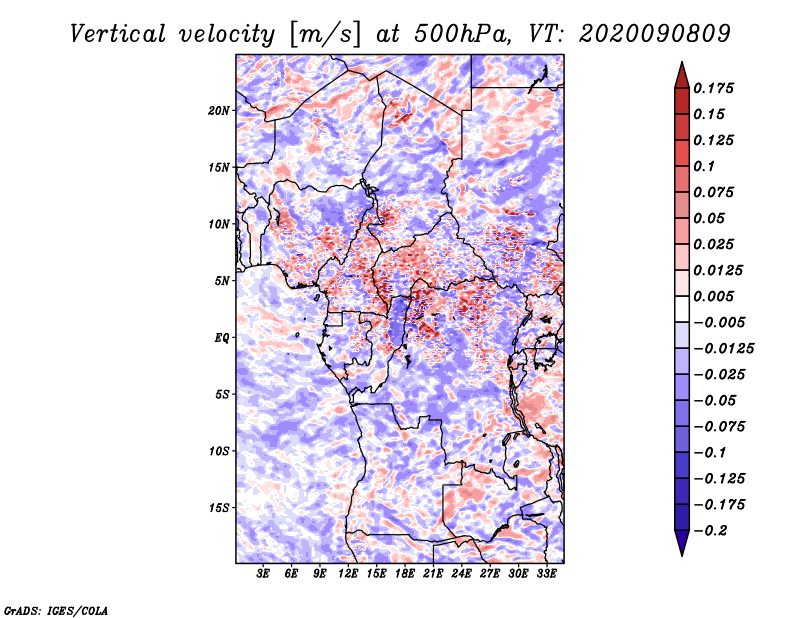 Vertical velocity [m/s] at 500hPa, VT: 2020090809

20N
15N
10N
5N
EQ
5S
10S
15S

3E 6E 9E 12E 15E 18E 21E 24E 27E 30E 33E

0.175
0.15
0.125
0.1
0.075
0.05
0.025
0.0125
0.005
−0.005
−0.0125
−0.025
−0.05
−0.075
−0.1
−0.125
−0.175
−0.2

GrADS: IGES/COLA